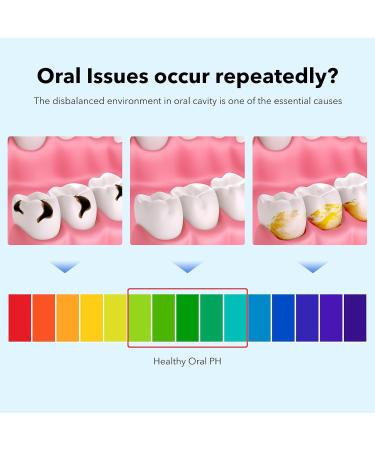 Oral Issues occur repeatedly?

The disbalanced environment in oral cavity is one of the essential causes

Healthy Oral PH